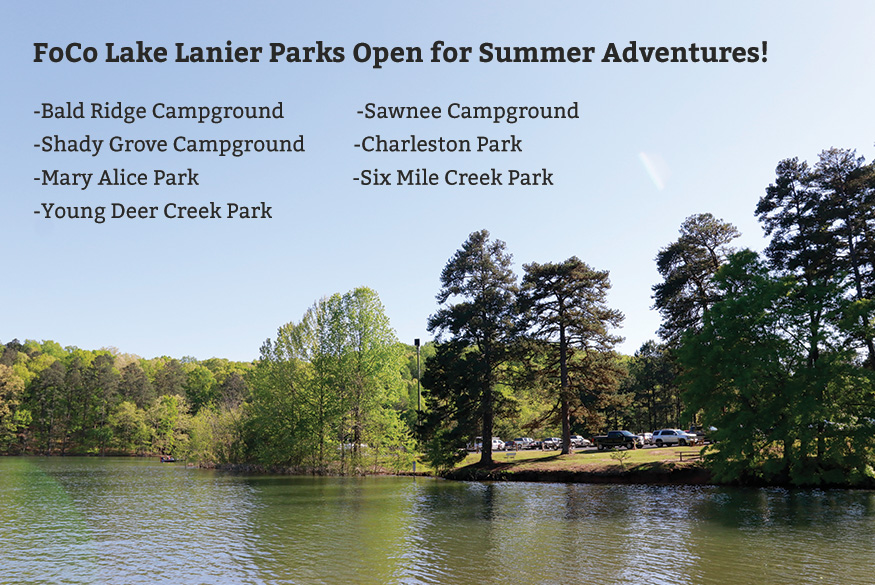 FoCo Lake Lanier Parks Open for Summer Adventures!

-Bald Ridge Campground
-Shady Grove Campground
-Mary Alice Park
-Young Deer Creek Park

-Sawnee Campground
-Charleston Park
-Six Mile Creek Park